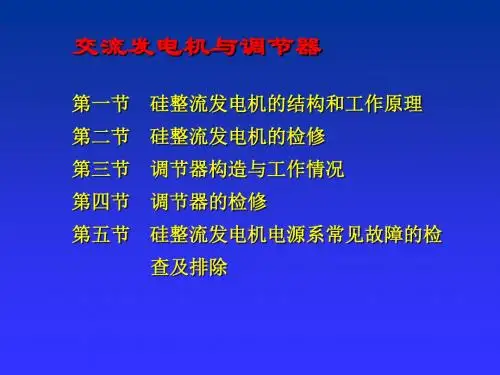 交流发电机与调节器

第一节　硅整流发电机的结构和工作原理

第二节　硅整流发电机的检修

第三节　调节器构造与工作情况

第四节　调节器的检修

第五节　硅整流发电机电源系常见故障的检查及排除